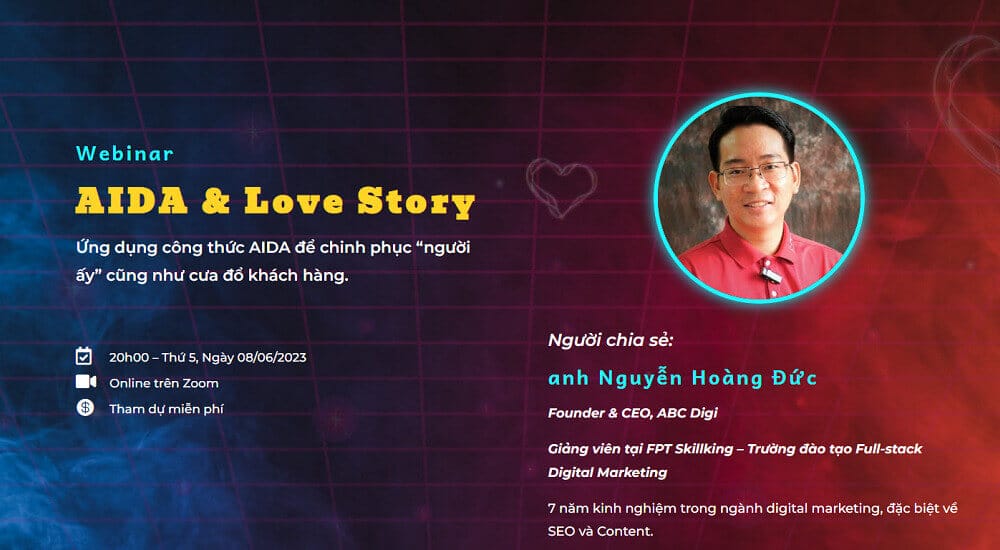 Webinar

AIDA & Love Story

Ứng dụng công thức AIDA để chinh phục "người ấy" cũng như cưa đổ khách hàng.

20h00 – Thứ 5, Ngày 08/06/2023

Online trên Zoom

Tham dự miễn phí

Người chia sẻ:

anh Nguyễn Hoàng Đức

Founder & CEO, ABC Digi

Giảng viên tại FPT Skillking – Trường đào tạo Full-stack Digital Marketing

7 năm kinh nghiệm trong ngành digital marketing, đặc biệt về SEO và Content.